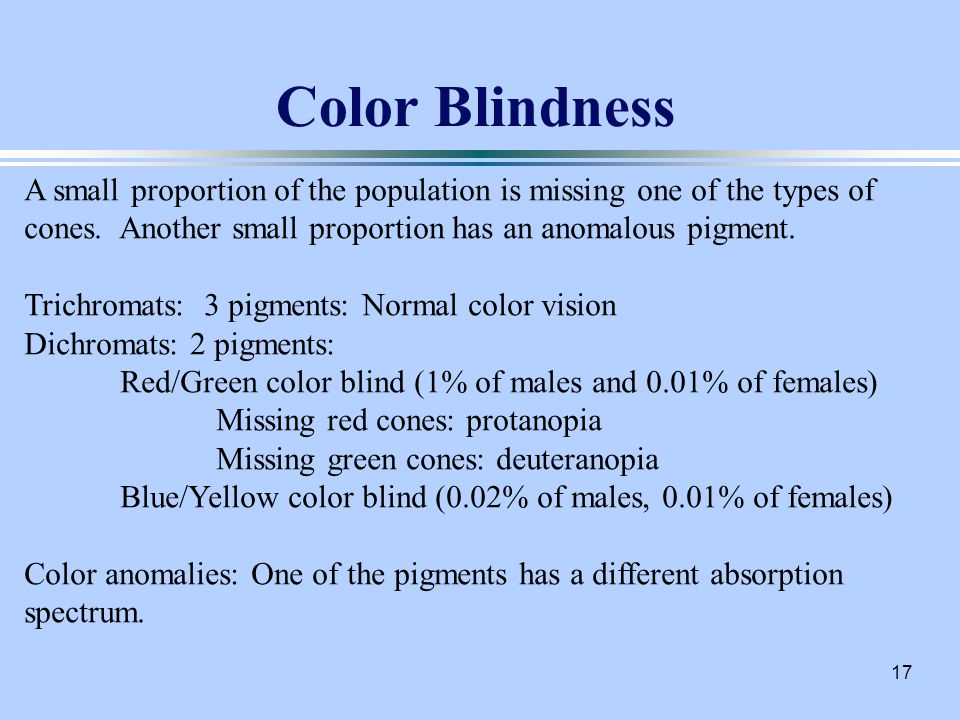 Color Blindness

A small proportion of the population is missing one of the types of cones. Another small proportion has an anomalous pigment.

Trichromats: 3 pigments: Normal color vision
Dichromats: 2 pigments:
Red/Green color blind (1% of males and 0.01% of females)
Missing red cones: protanopia
Missing green cones: deuteranopia
Blue/Yellow color blind (0.02% of males, 0.01% of females)

Color anomalies: One of the pigments has a different absorption spectrum.

17